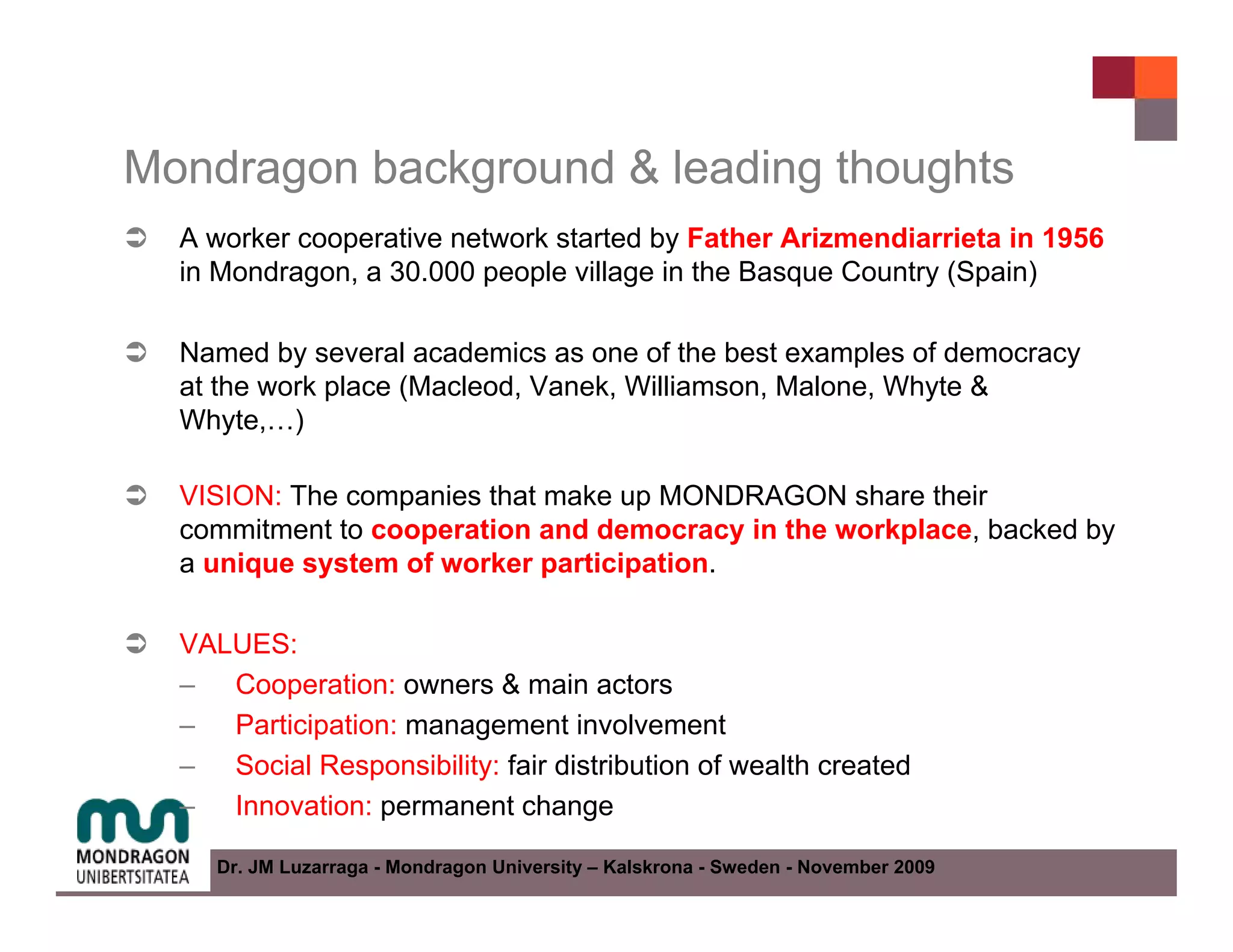 Mondragon background & leading thoughts

➲ A worker cooperative network started by Father Arizmendiarrieta in 1956 in Mondragon, a 30.000 people village in the Basque Country (Spain)

➲ Named by several academics as one of the best examples of democracy at the work place (Macleod, Vanek, Williamson, Malone, Whyte & Whyte,…)

➲ VISION: The companies that make up MONDRAGON share their commitment to cooperation and democracy in the workplace, backed by a unique system of worker participation.

➲ VALUES:
– Cooperation: owners & main actors
– Participation: management involvement
– Social Responsibility: fair distribution of wealth created
– Innovation: permanent change

MONDRAGON UNIBERTSITATEA

Dr. JM Luzarraga - Mondragon University – Kalskrona - Sweden - November 2009